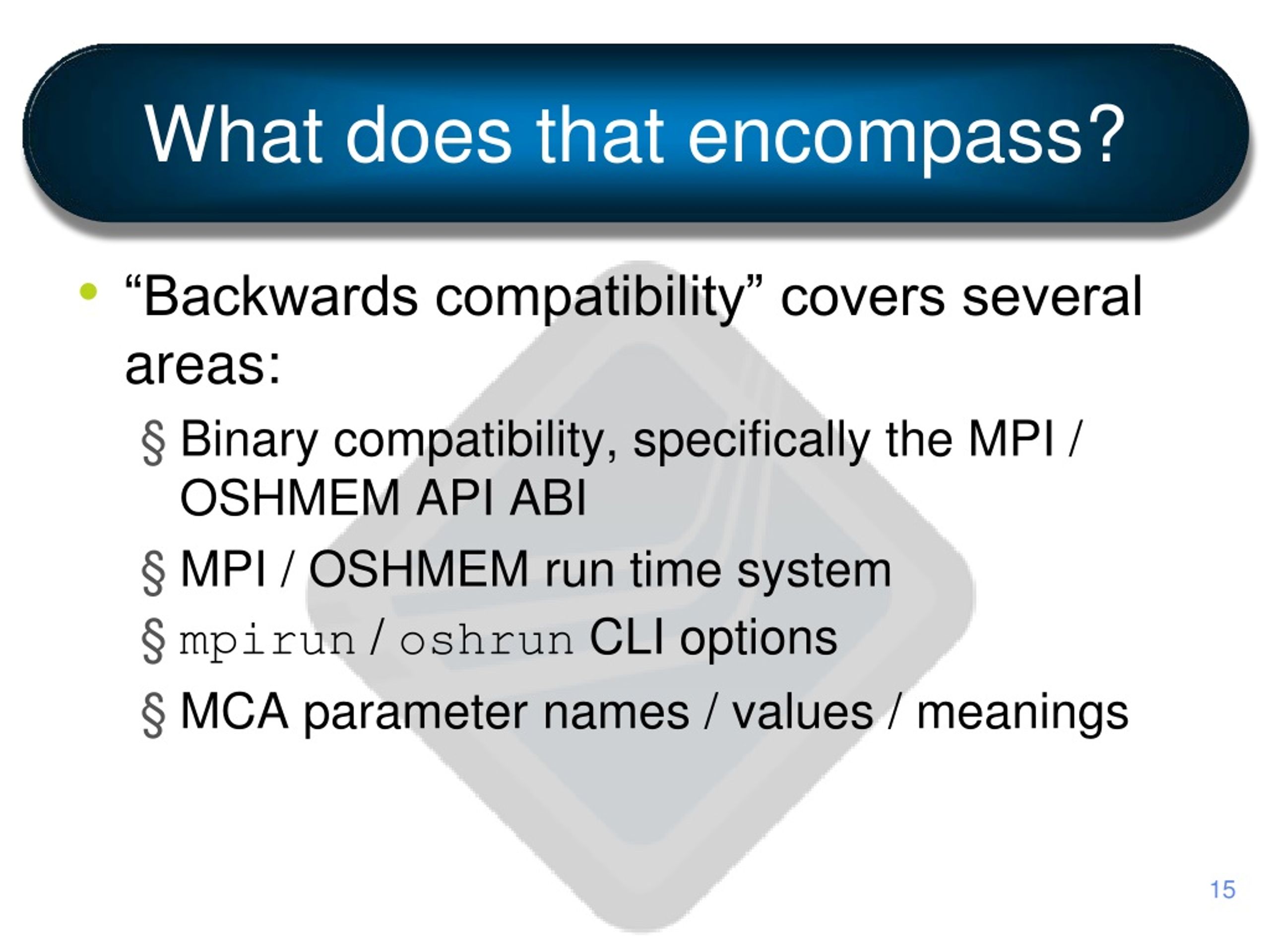 What does that encompass?

• “Backwards compatibility” covers several areas:

§ Binary compatibility, specifically the MPI / OSHMEM API ABI

§ MPI / OSHMEM run time system

§ mpirun / oshrun CLI options

§ MCA parameter names / values / meanings

15